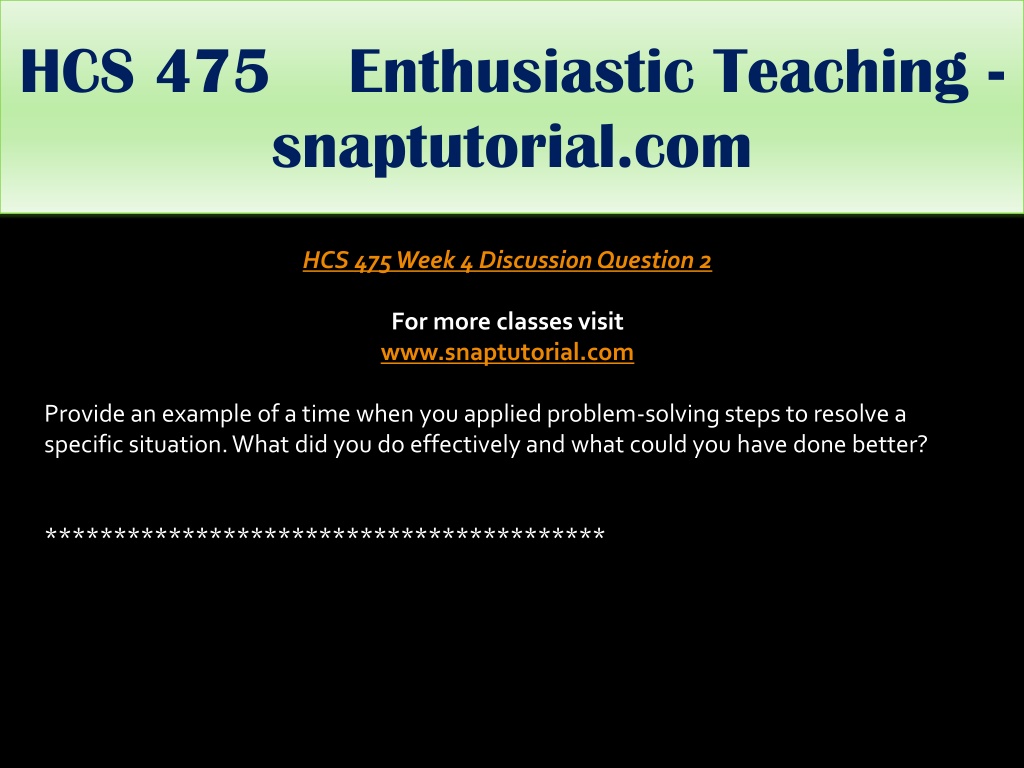 HCS 475 Enthusiastic Teaching - snaptutorial.com

HCS 475 Week 4 Discussion Question 2

For more classes visit
www.snaptutorial.com

Provide an example of a time when you applied problem-solving steps to resolve a specific situation. What did you do effectively and what could you have done better?

******************************************